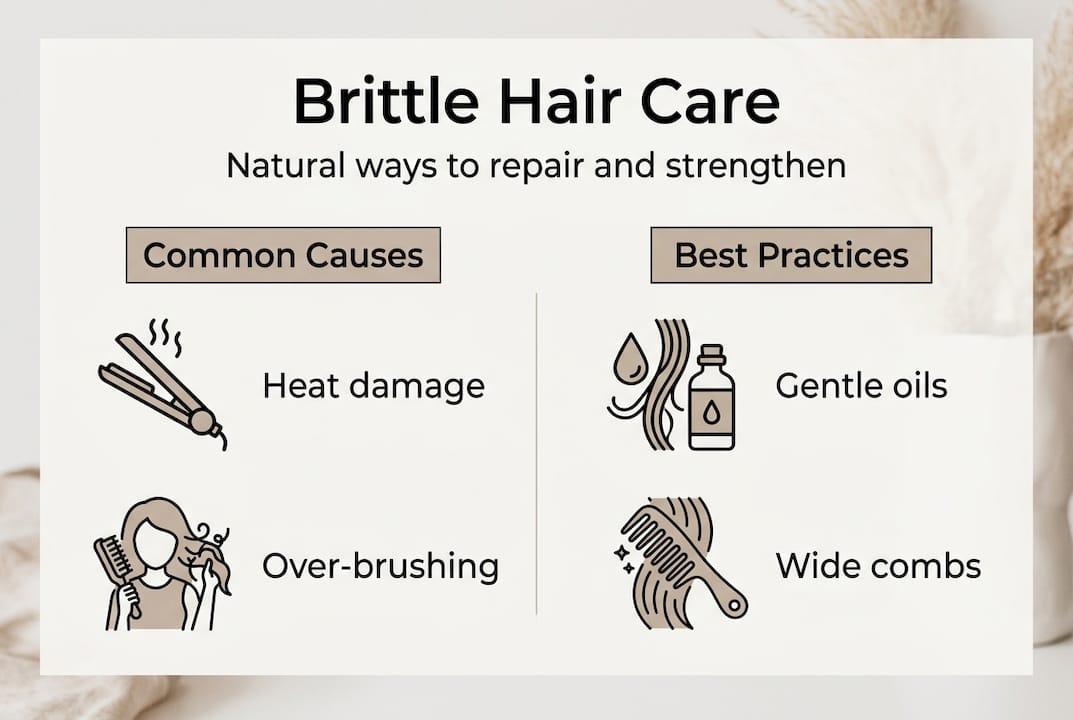 Brittle Hair Care

Natural ways to repair and strengthen

Common Causes

Heat damage

Over-brushing

Best Practices

Gentle oils

Wide combs